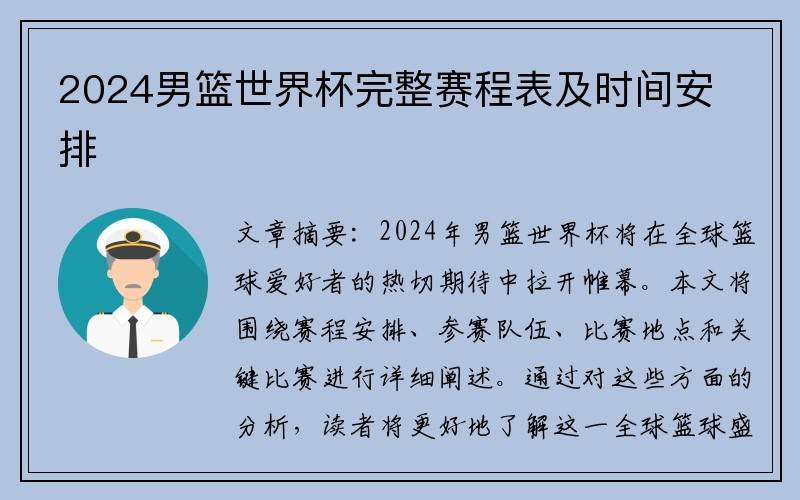 2024男篮世界杯完整赛程表及时间安排

文章摘要：2024年男篮世界杯将在全球篮球爱好者的热切期待中拉开帷幕。本文将围绕赛程安排、参赛队伍、比赛地点和关键比赛进行详细阐述。通过对这些方面的分析，读者将更好地了解这一全球篮球盛